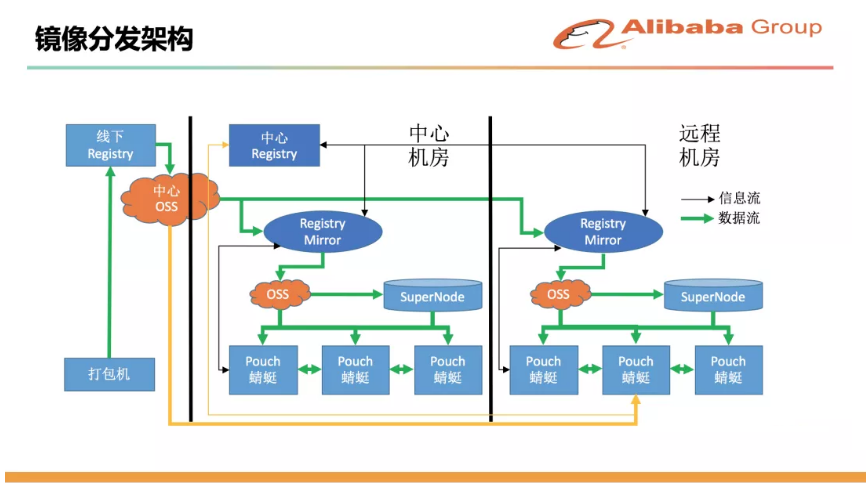 镜像分发架构

Alibaba Group

线下 Registry

中心 OSS

打包机

中心 Registry

中心 机房

Registry Mirror

OSS

SuperNode

Pouch 蜻蜓

Pouch 蜻蜓

Pouch 蜻蜓

远程 机房

信息流

数据流

Registry Mirror

OSS

SuperNode

Pouch 蜻蜓

Pouch 蜻蜓

Pouch 蜻蜓